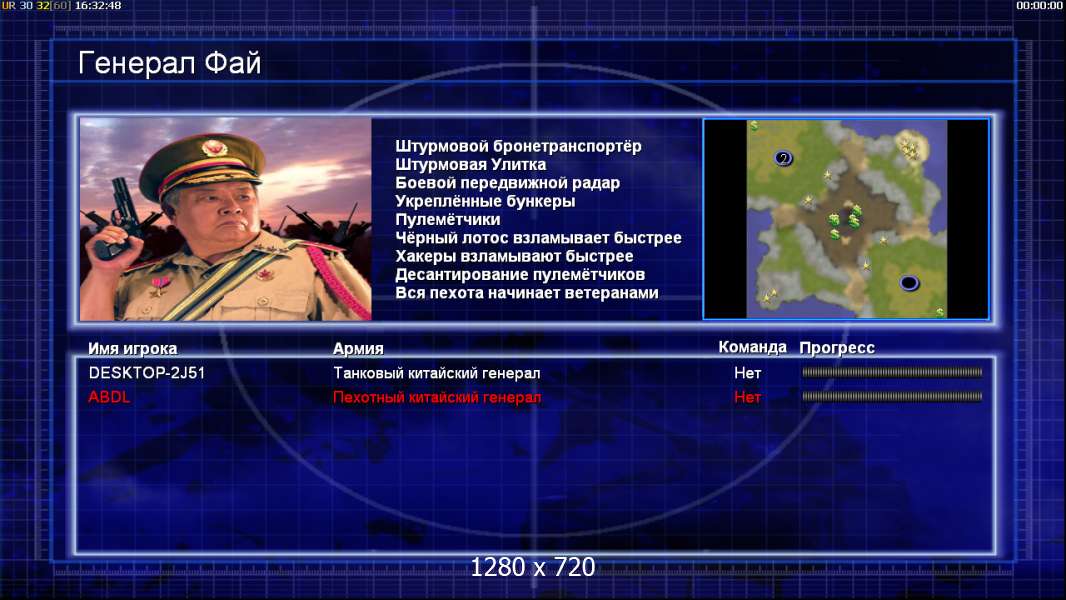 UR 30 32[60] 16:32:48

00:00:00

Генерал Фай

Штурмовой бронетранспортёр
Штурмовая Улитка
Боевой передвижной радар
Укреплённые бункеры
Пулемётчики
Чёрный лотос взламывает быстрее
Хакеры взламывают быстрее
Десантирование пулемётчиков
Вся пехота начинает ветеранами

2

| Имя игрока | Армия | Команда | Прогресс |
|---|---|---|---|
| DESKTOP-2J51 | Танковый китайский генерал | Нет | |
| ABDL | Пехотный китайский генерал | Нет | |

1280 x 720